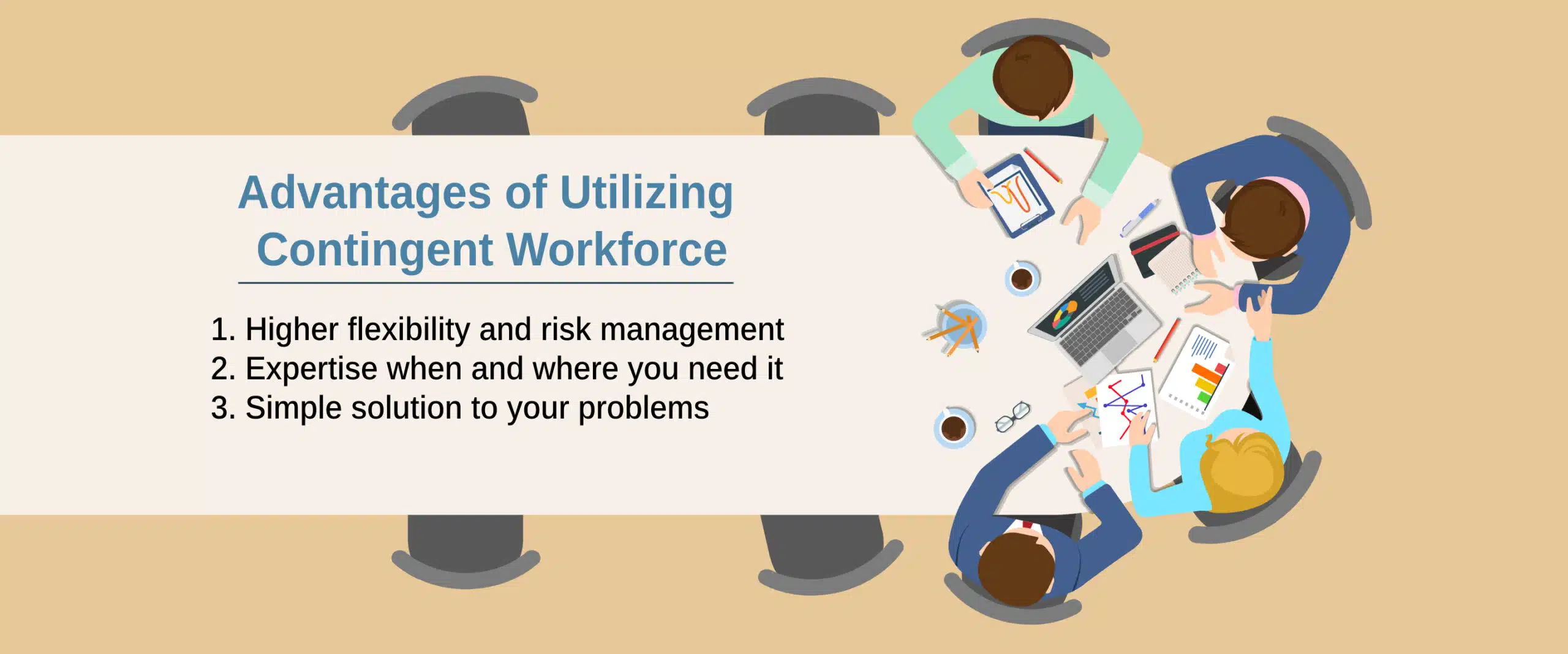 Advantages of Utilizing Contingent Workforce

1. Higher flexibility and risk management
2. Expertise when and where you need it
3. Simple solution to your problems